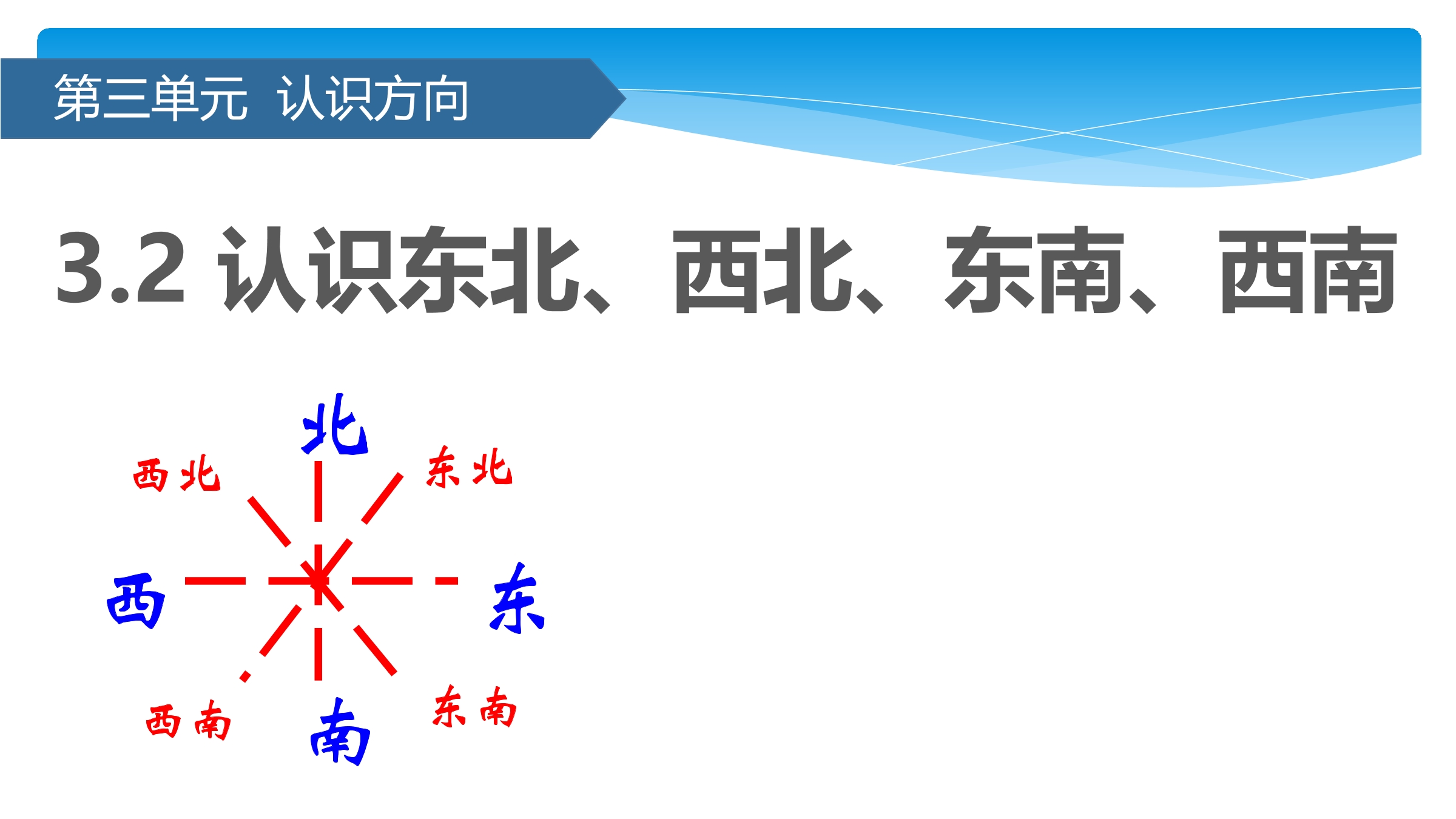 第三单元 认识方向

3.2 认识东北、西北、东南、西南

北
西北
东北
西
东
西南
南
东南